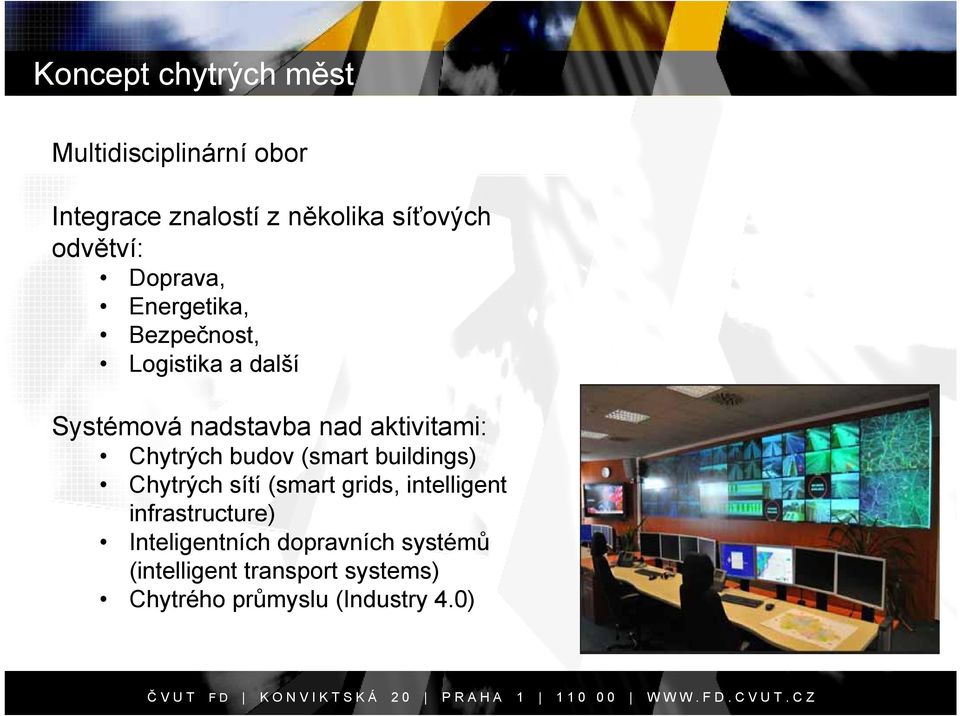 Koncept chytrých měst

Multidisciplinární obor

Integrace znalostí z několika síťových odvětví:
• Doprava,
• Energetika,
• Bezpečnost,
• Logistika a další

Systémová nadstavba nad aktivitami:
• Chytrých budov (smart buildings)
• Chytrých sítí (smart grids, intelligent infrastructure)
• Inteligentních dopravních systémů (intelligent transport systems)
• Chytrého průmyslu (Industry 4.0)

ČVUT FD | KONVIKTSKÁ 20 | PRAHA 1 | 110 00 | WWW.FD.CVUT.CZ